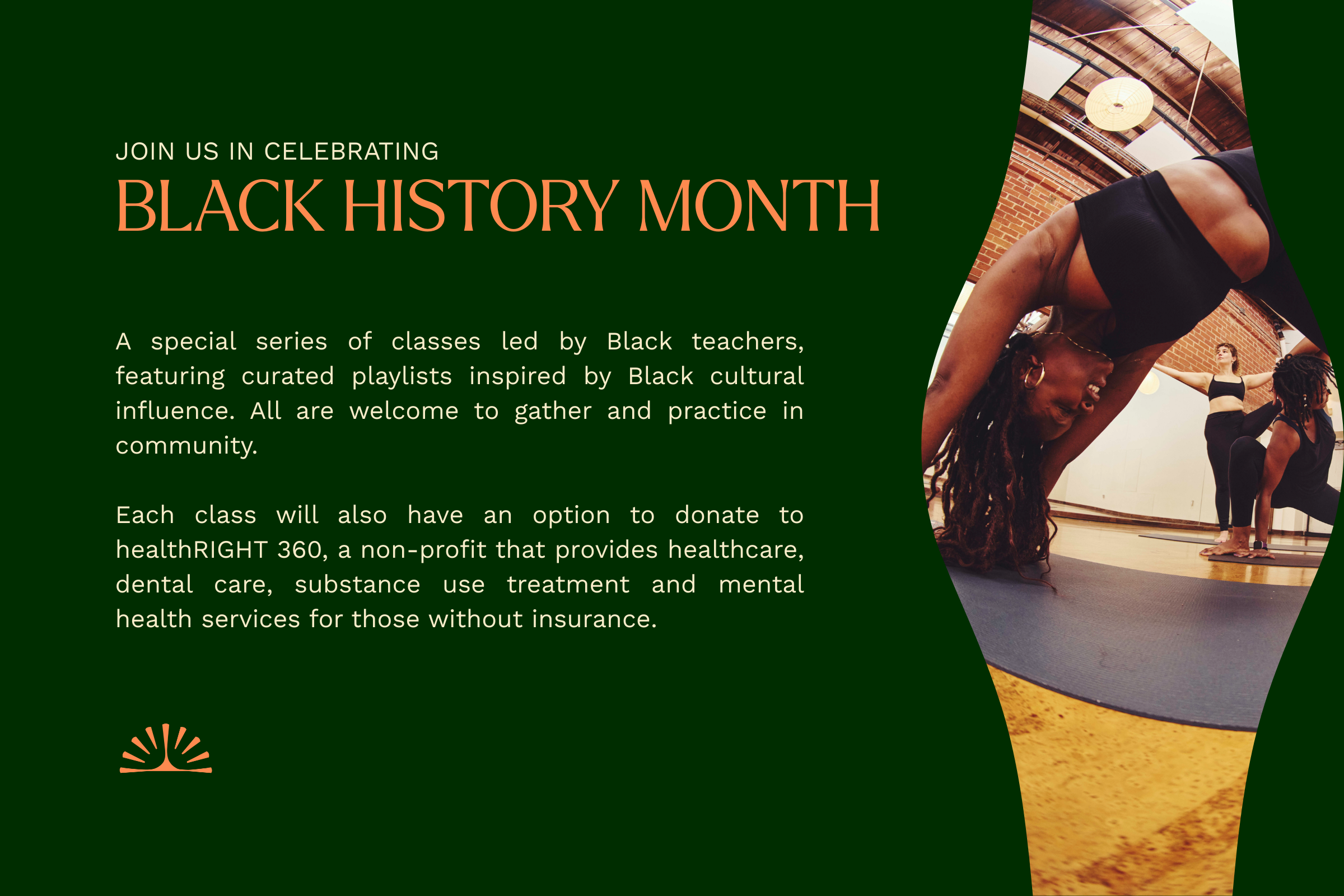 JOIN US IN CELEBRATING
BLACK HISTORY MONTH

A special series of classes led by Black teachers, featuring curated playlists inspired by Black cultural influence. All are welcome to gather and practice in community.

Each class will also have an option to donate to healthRIGHT 360, a non-profit that provides healthcare, dental care, substance use treatment and mental health services for those without insurance.